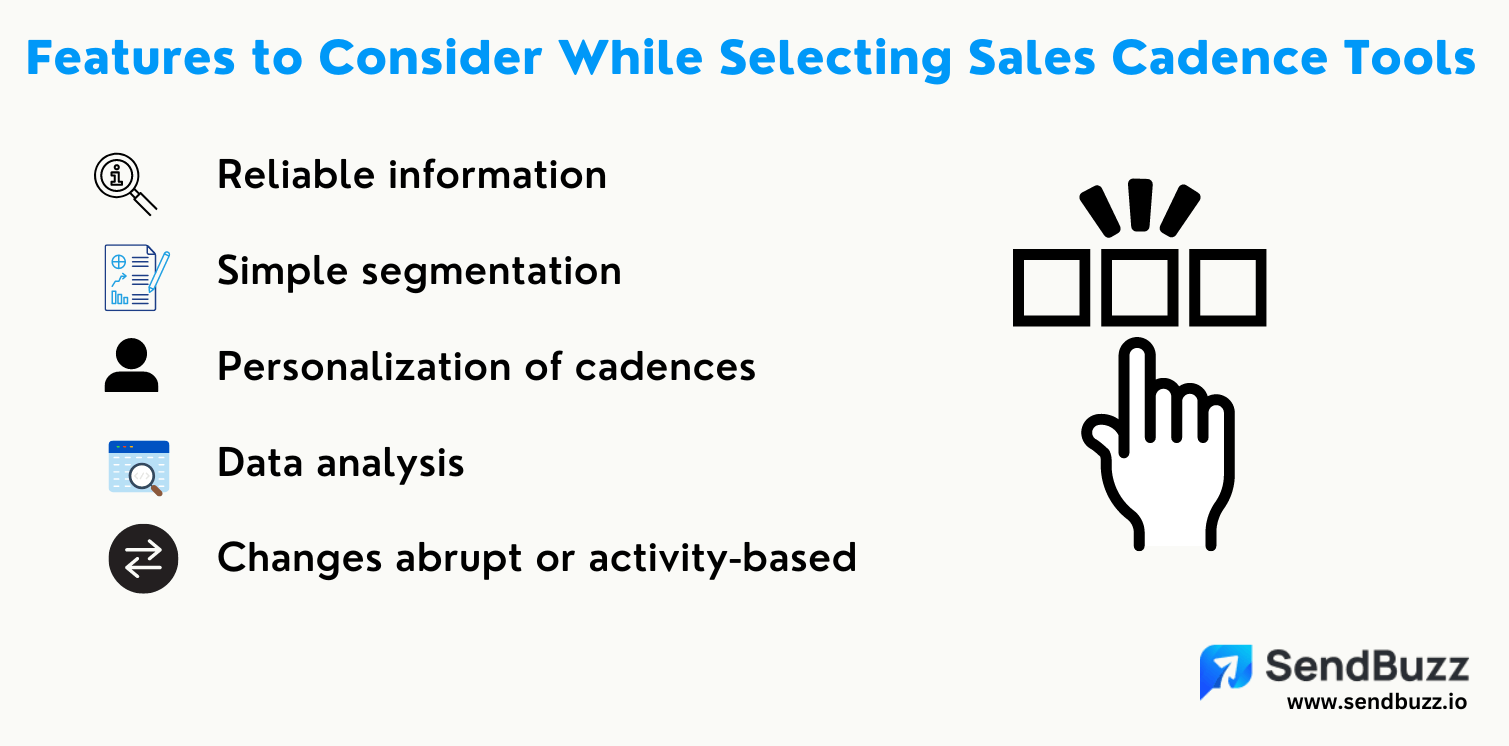 Features to Consider While Selecting Sales Cadence Tools

Reliable information

Simple segmentation

Personalization of cadences

Data analysis

Changes abrupt or activity-based

SendBuzz
www.sendbuzz.io